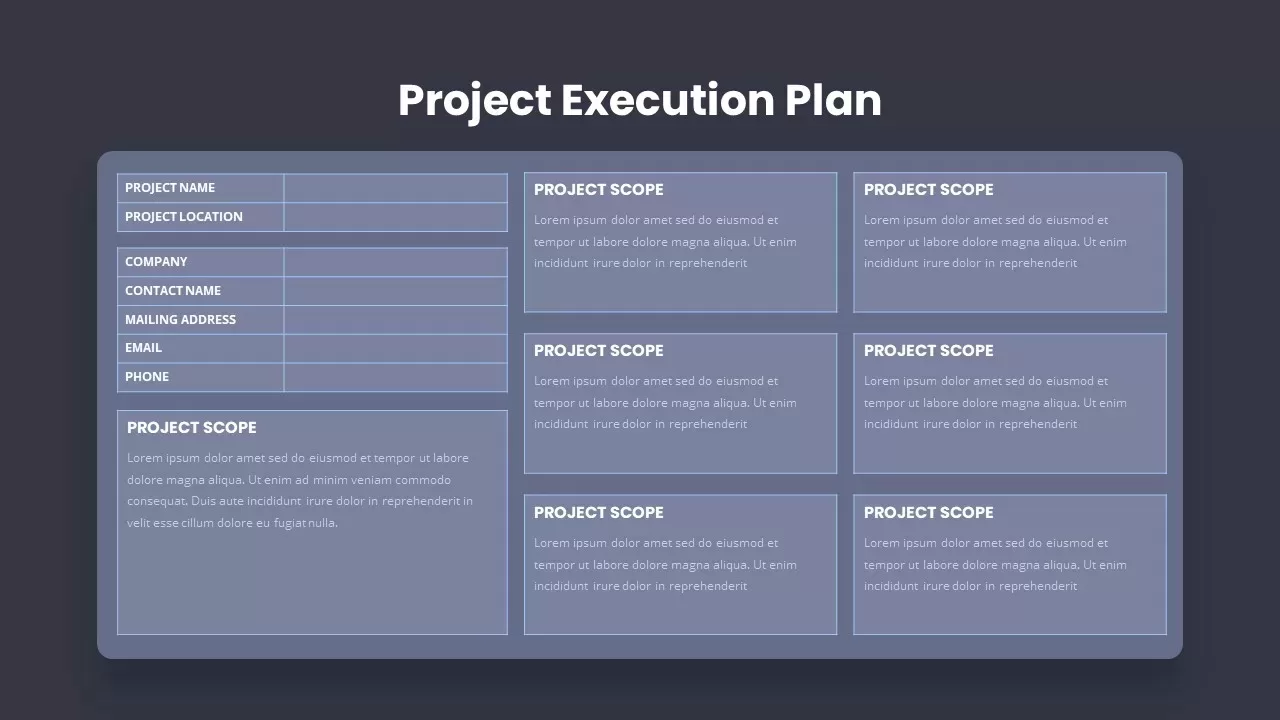 Project Execution Plan

| PROJECT NAME | |
|---|---|
| PROJECT LOCATION | |

| COMPANY | |
|---|---|
| CONTACT NAME | |
| MAILING ADDRESS | |
| EMAIL | |
| PHONE | |

PROJECT SCOPE
Lorem ipsum dolor amet sed do eiusmod et tempor ut labore dolore magna aliqua. Ut enim ad minim veniam commodo consequat. Duis aute incididunt irure dolor in reprehenderit in velit esse cillum dolore eu fugiat nulla.

PROJECT SCOPE
Lorem ipsum dolor amet sed do eiusmod et tempor ut labore dolore magna aliqua. Ut enim incididunt irure dolor in reprehenderit

PROJECT SCOPE
Lorem ipsum dolor amet sed do eiusmod et tempor ut labore dolore magna aliqua. Ut enim incididunt irure dolor in reprehenderit

PROJECT SCOPE
Lorem ipsum dolor amet sed do eiusmod et tempor ut labore dolore magna aliqua. Ut enim incididunt irure dolor in reprehenderit

PROJECT SCOPE
Lorem ipsum dolor amet sed do eiusmod et tempor ut labore dolore magna aliqua. Ut enim incididunt irure dolor in reprehenderit

PROJECT SCOPE
Lorem ipsum dolor amet sed do eiusmod et tempor ut labore dolore magna aliqua. Ut enim incididunt irure dolor in reprehenderit

PROJECT SCOPE
Lorem ipsum dolor amet sed do eiusmod et tempor ut labore dolore magna aliqua. Ut enim incididunt irure dolor in reprehenderit